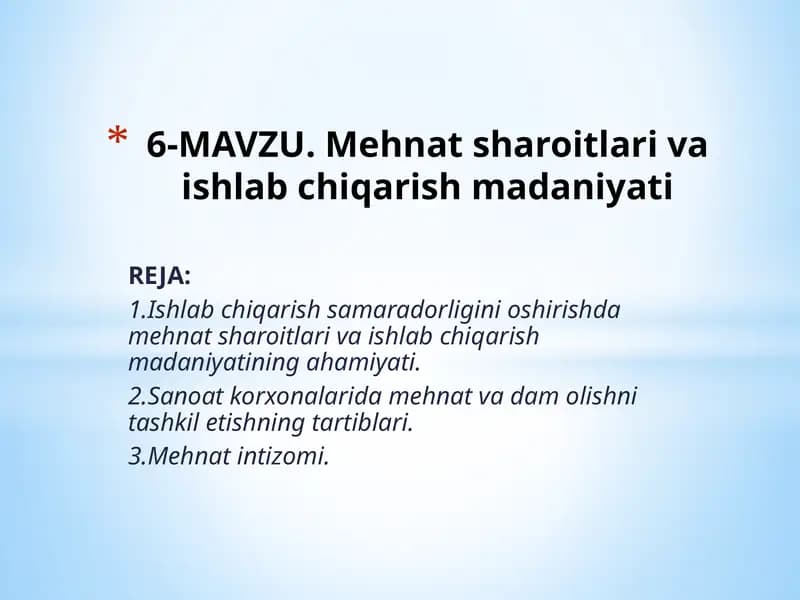 * 6-MAVZU. Mehnat sharoitlari va ishlab chiqarish madaniyati

REJA:

1.Ishlab chiqarish samaradorligini oshirishda mehnat sharoitlari va ishlab chiqarish madaniyatining ahamiyati.

2.Sanoat korxonalarida mehnat va dam olishni tashkil etishning tartiblari.

3.Mehnat intizomi.